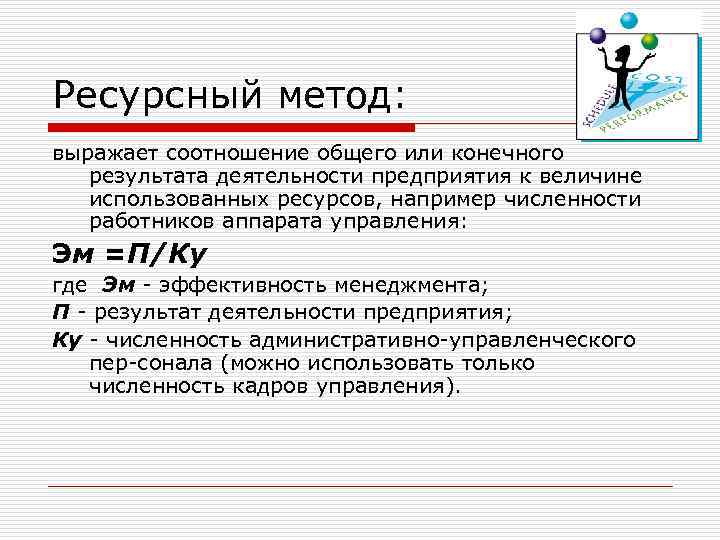 SCHEDULE COST PERFORMANCE

Ресурсный метод:

выражает соотношение общего или конечного результата деятельности предприятия к величине использованных ресурсов, например численности работников аппарата управления:

Эм =П/Ку

где Эм - эффективность менеджмента;

П - результат деятельности предприятия;

Ку - численность административно-управленческого пер-сонала (можно использовать только численность кадров управления).